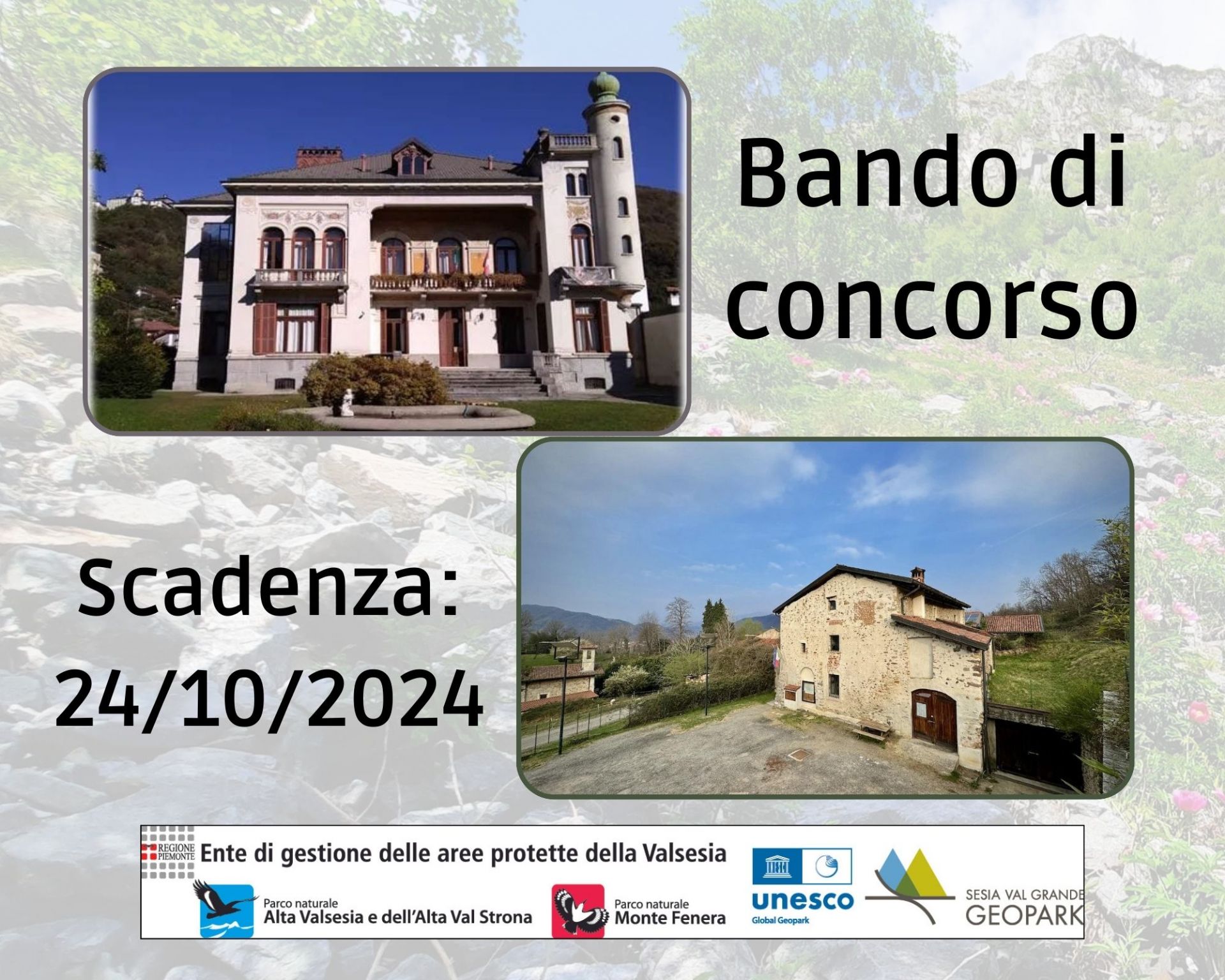 Bando di concorso

Scadenza: 24/10/2024

REGIONE PIEMONTE

Ente di gestione delle aree protette della Valsesia

Parco naturale
Alta Valsesia e dell'Alta Val Strona

Parco naturale
Monte Fenera

unesco
Global Geopark

SESIA VAL GRANDE
GEOPARK